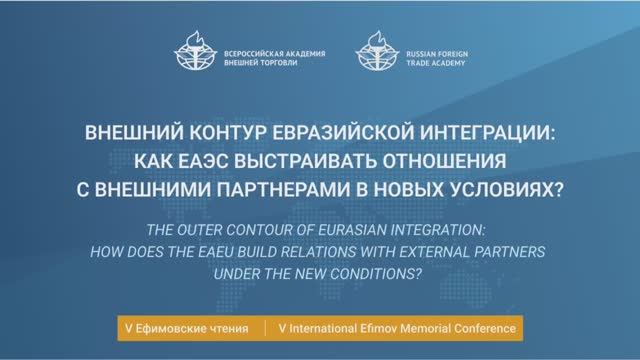 ВСЕРОССИЙСКАЯ АКАДЕМИЯ ВНЕШНЕЙ ТОРГОВЛИ

RUSSIAN FOREIGN TRADE ACADEMY

ВНЕШНИЙ КОНТУР ЕВРАЗИЙСКОЙ ИНТЕГРАЦИИ: КАК ЕАЭС ВЫСТРАИВАТЬ ОТНОШЕНИЯ С ВНЕШНИМИ ПАРТНЕРАМИ В НОВЫХ УСЛОВИЯХ?

THE OUTER CONTOUR OF EURASIAN INTEGRATION: HOW DOES THE EAEU BUILD RELATIONS WITH EXTERNAL PARTNERS UNDER THE NEW CONDITIONS?

V Ефимовские чтения | V International Efimov Memorial Conference